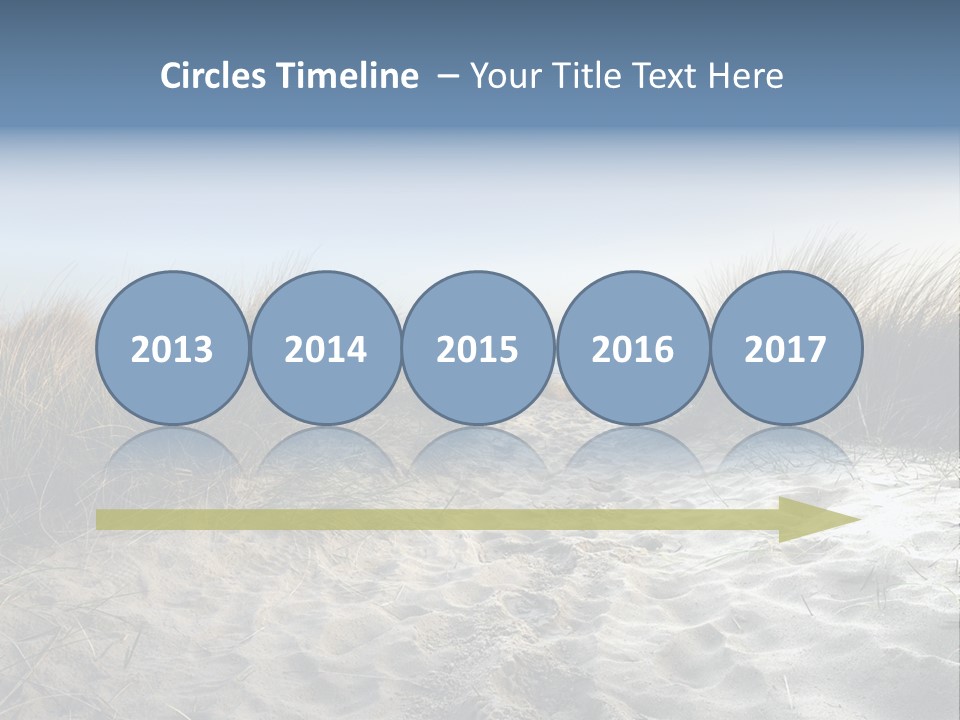 Circles Timeline – Your Title Text Here

2013

2014

2015

2016

2017